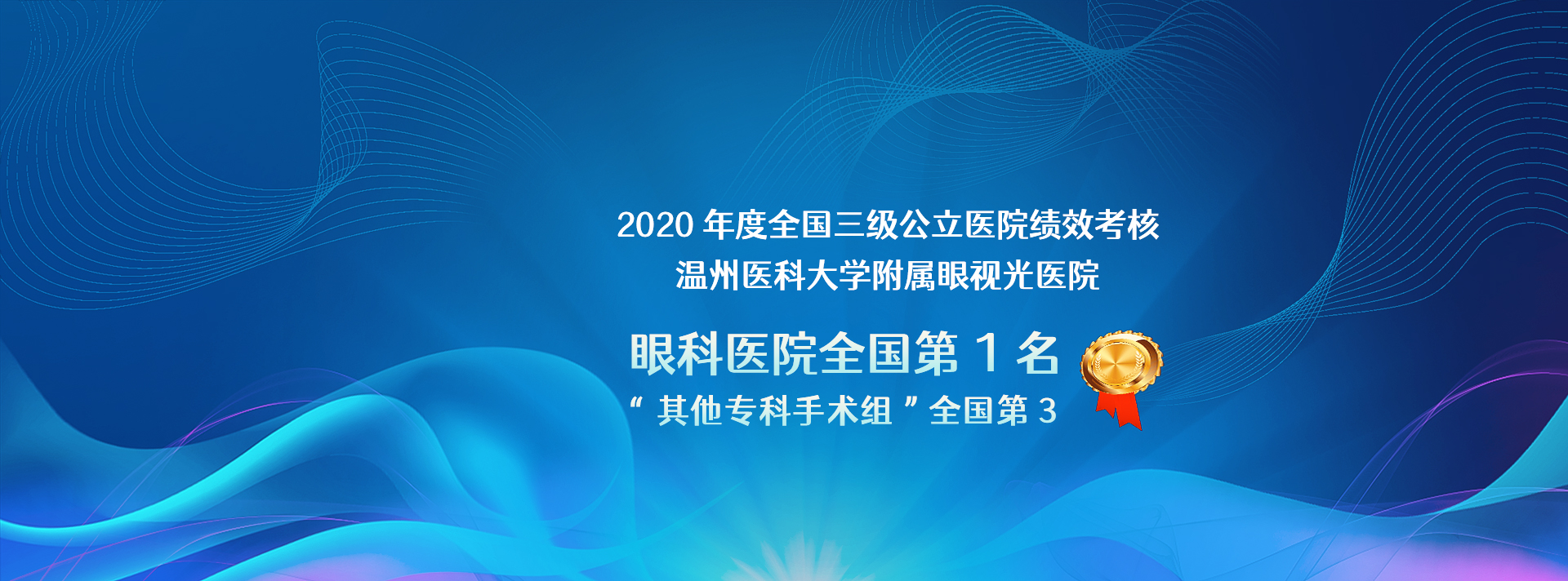 2020 年度全国三级公立医院绩效考核
温州医科大学附属眼视光医院

眼科医院全国第 1 名
“ 其他专科手术组 ” 全国第 3